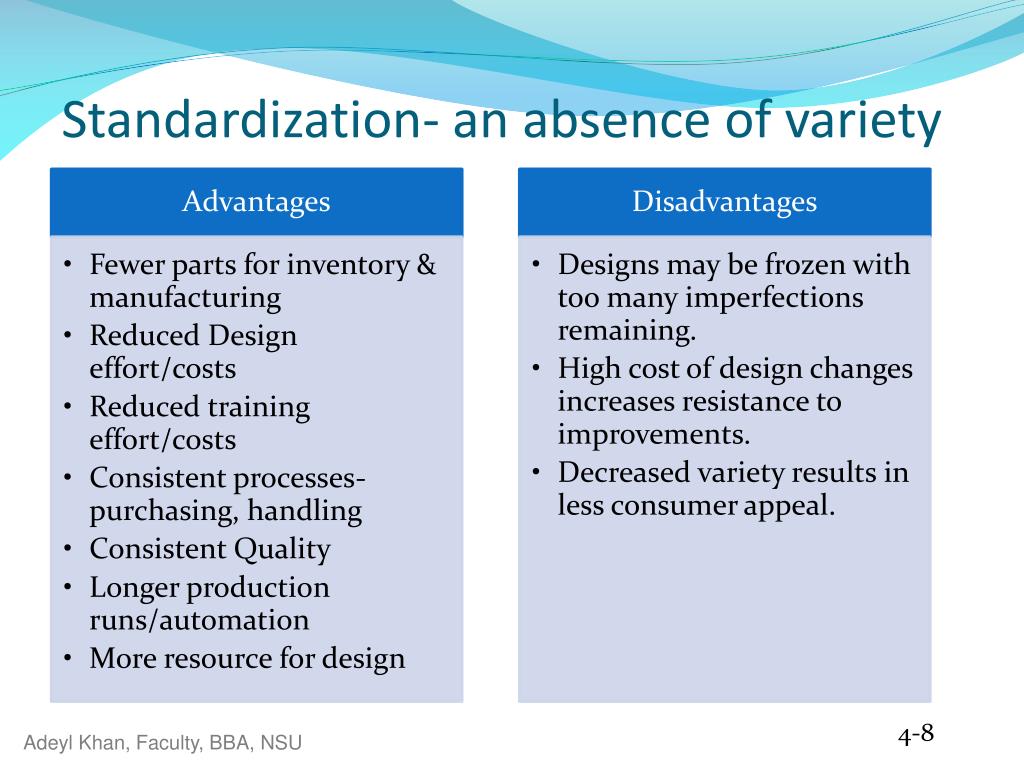 Standardization- an absence of variety

Advantages

• Fewer parts for inventory & manufacturing
• Reduced Design effort/costs
• Reduced training effort/costs
• Consistent processes- purchasing, handling
• Consistent Quality
• Longer production runs/automation
• More resource for design

Disadvantages

• Designs may be frozen with too many imperfections remaining.
• High cost of design changes increases resistance to improvements.
• Decreased variety results in less consumer appeal.

Adeyl Khan, Faculty, BBA, NSU

4-8